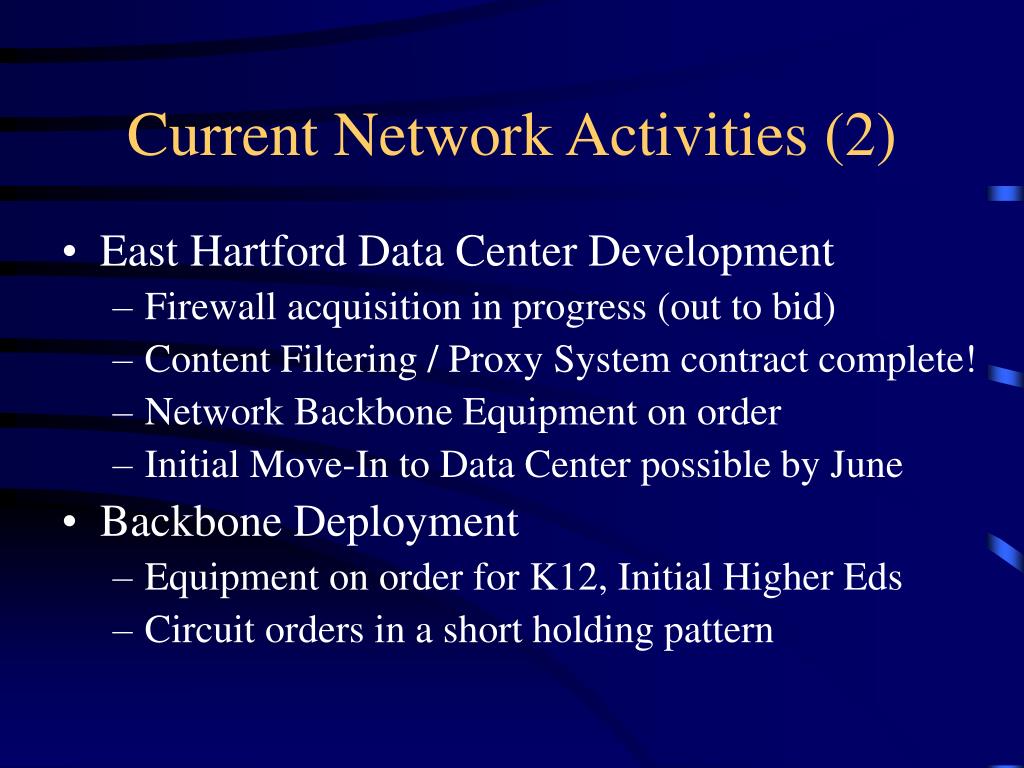 Current Network Activities (2)

• East Hartford Data Center Development
– Firewall acquisition in progress (out to bid)
– Content Filtering / Proxy System contract complete!
– Network Backbone Equipment on order
– Initial Move-In to Data Center possible by June

• Backbone Deployment
– Equipment on order for K12, Initial Higher Eds
– Circuit orders in a short holding pattern